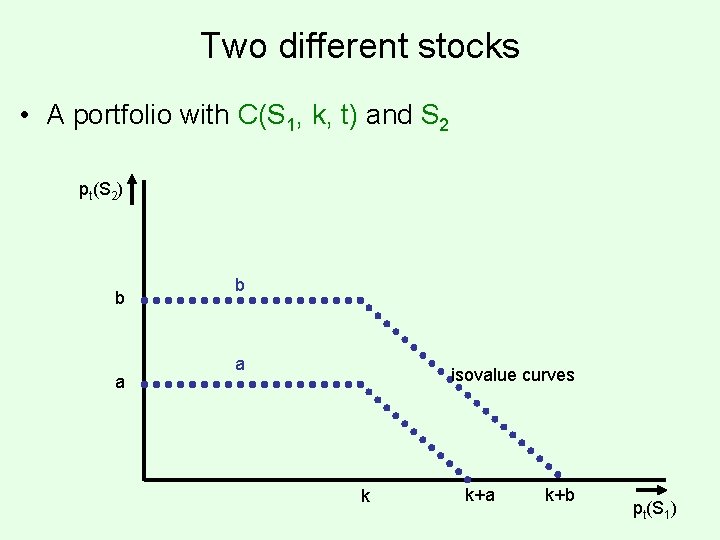 Two different stocks

• A portfolio with $C(S_1, k, t)$ and $S_2$

$p_t(S_2)$

b

b

a

a

isovalue curves

k

k+a

k+b

$p_t(S_1)$